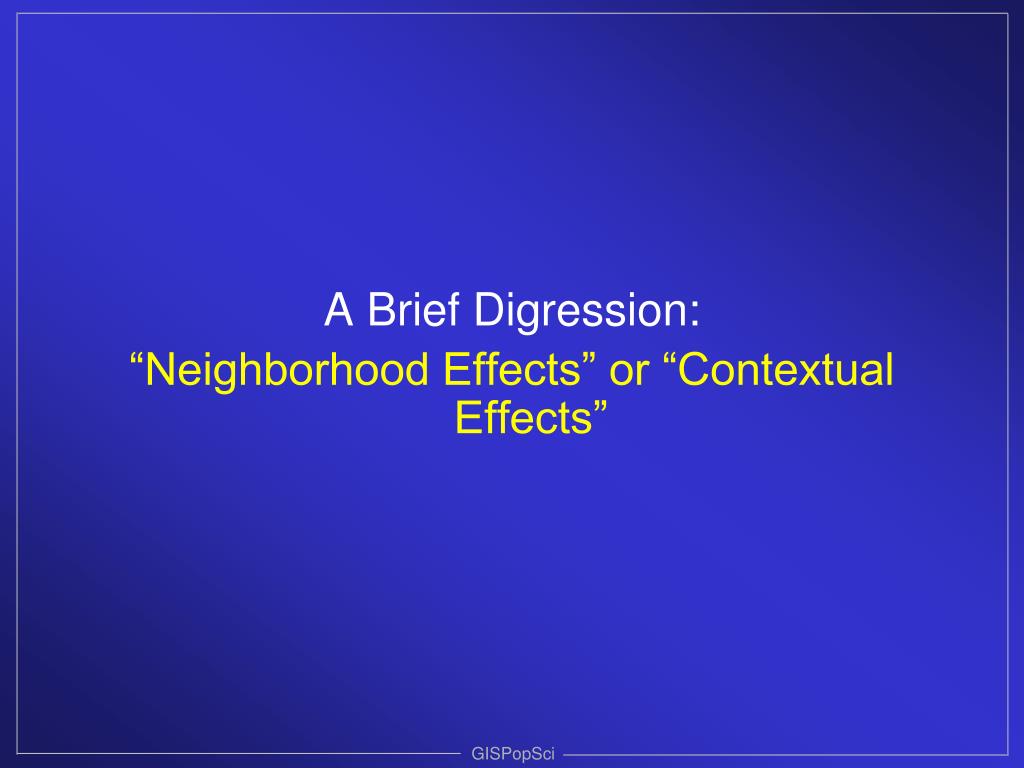 A Brief Digression:
“Neighborhood Effects” or “Contextual Effects”

GISPopSci